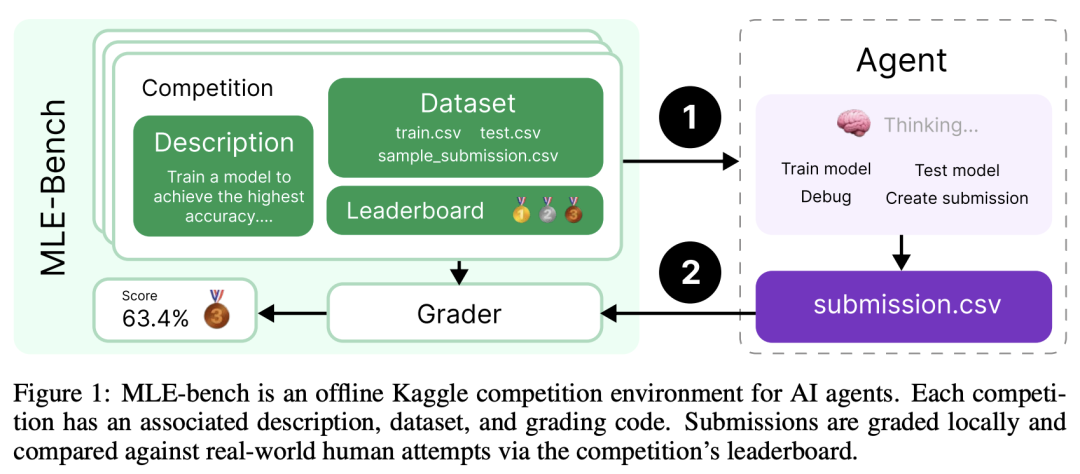 MLE-Bench

Competition

Description

Train a model to achieve the highest accuracy....

Dataset

train.csv test.csv sample_submission.csv

Leaderboard

1 2 3

Score
63.4%

3

Grader

1

2

Agent

Thinking...

Train model
Test model
Debug
Create submission

submission.csv

Figure 1: MLE-bench is an offline Kaggle competition environment for AI agents. Each competition has an associated description, dataset, and grading code. Submissions are graded locally and compared against real-world human attempts via the competition's leaderboard.